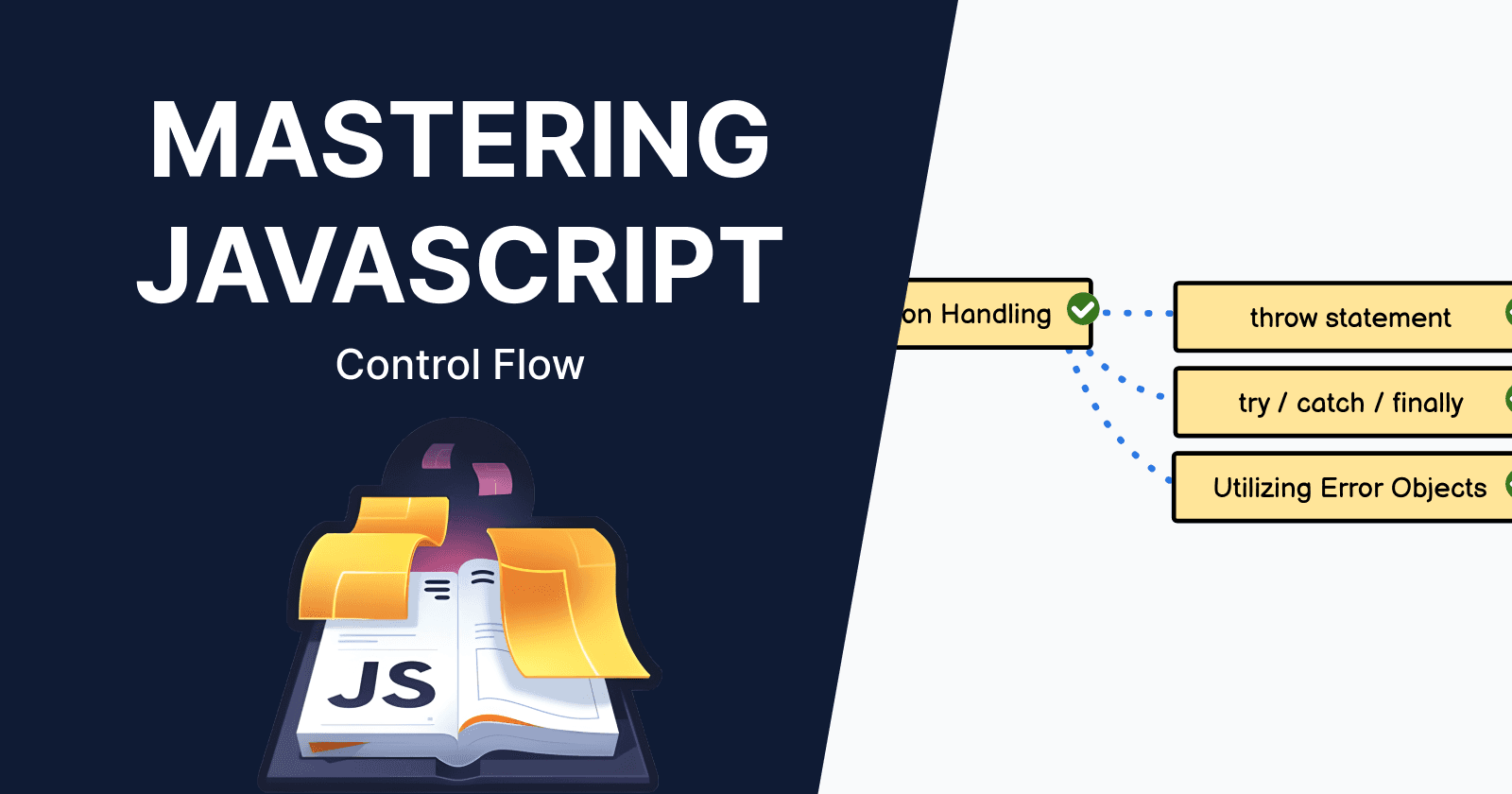 MASTERING JAVASCRIPT

Control Flow

JS

on Handling

throw statement

try / catch / finally

Utilizing Error Objects